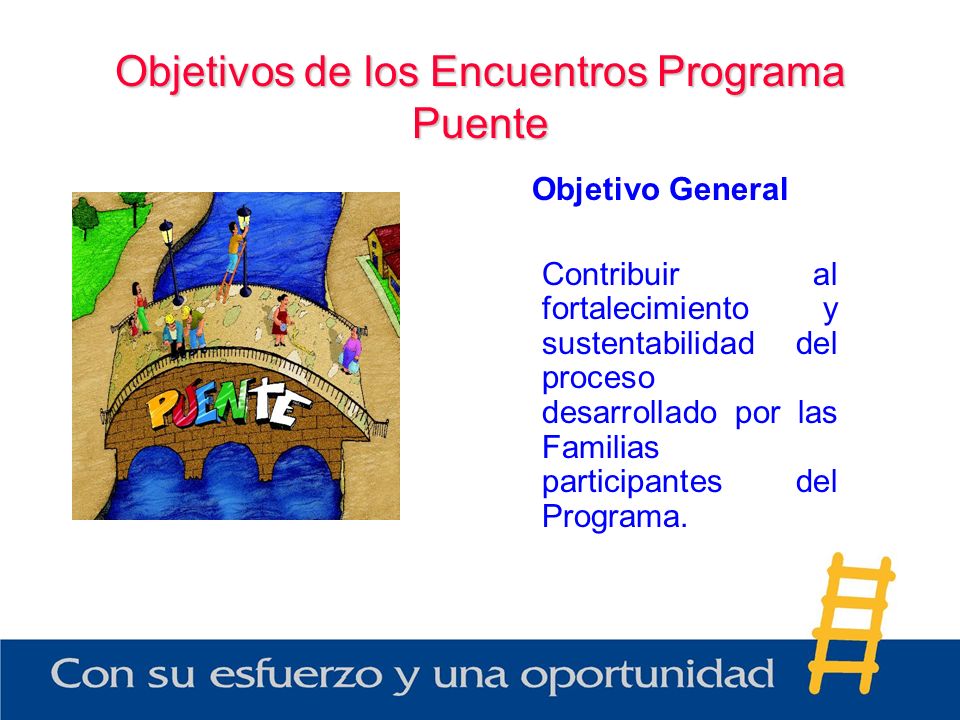 Objetivos de los Encuentros Programa Puente

PUENTE

Objetivo General

Contribuir al fortalecimiento y sustentabilidad del proceso desarrollado por las Familias participantes del Programa.

Con su esfuerzo y una oportunidad